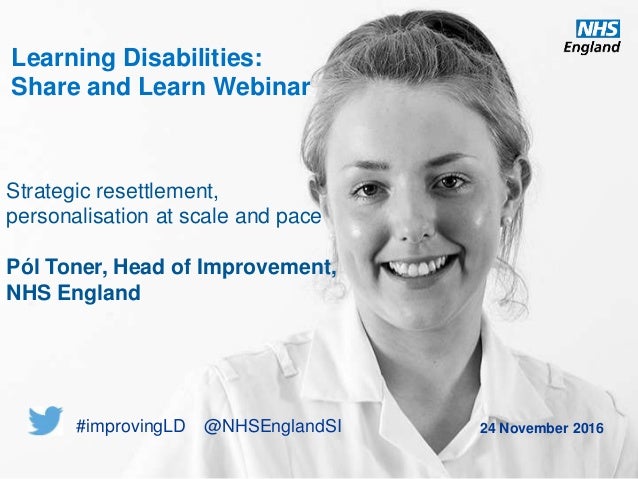 NHS
England

Learning Disabilities:
Share and Learn Webinar

Strategic resettlement, personalisation at scale and pace

Pól Toner, Head of Improvement, NHS England

#improvingLD @NHSEnglandSI

24 November 2016